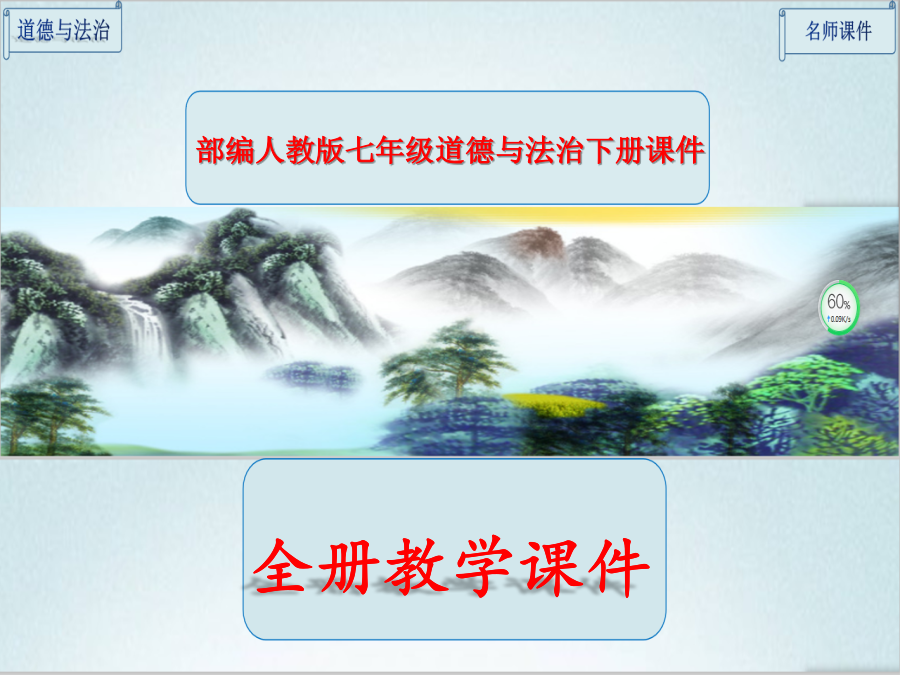 道德与法治

名师课件

部编人教版七年级道德与法治下册课件

60%
↑0.09K/s

全册教学课件